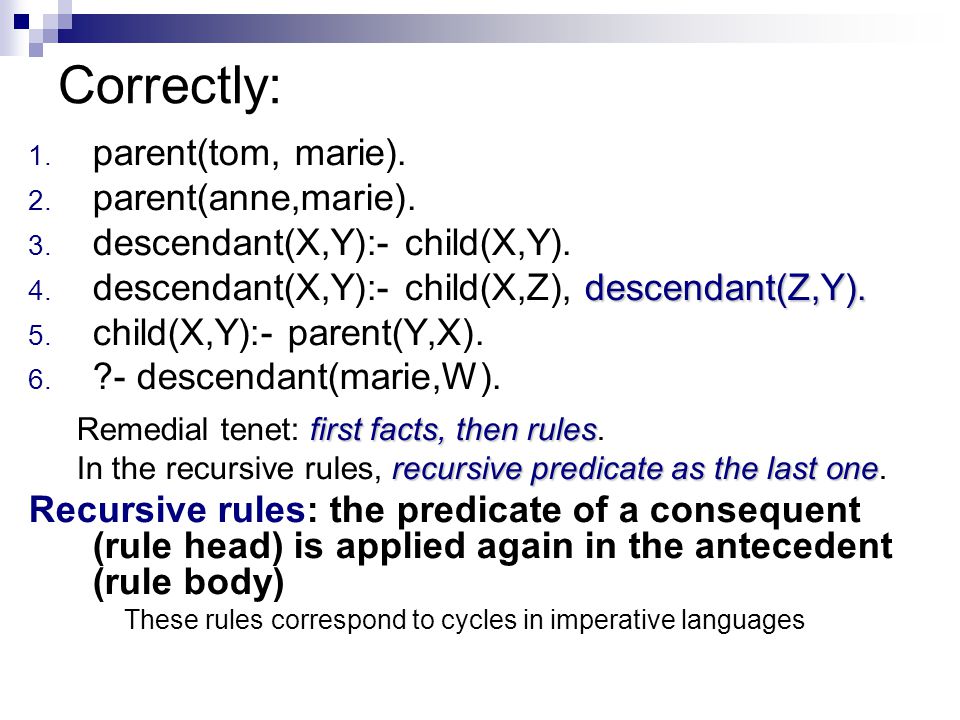 Correctly:

1. parent(tom, marie).
2. parent(anne,marie).
3. descendant(X,Y):- child(X,Y).
4. descendant(X,Y):- child(X,Z), descendant(Z,Y).
5. child(X,Y):- parent(Y,X).
6. ?- descendant(marie,W).

Remedial tenet: first facts, then rules.

In the recursive rules, recursive predicate as the last one.

Recursive rules: the predicate of a consequent (rule head) is applied again in the antecedent (rule body)

These rules correspond to cycles in imperative languages